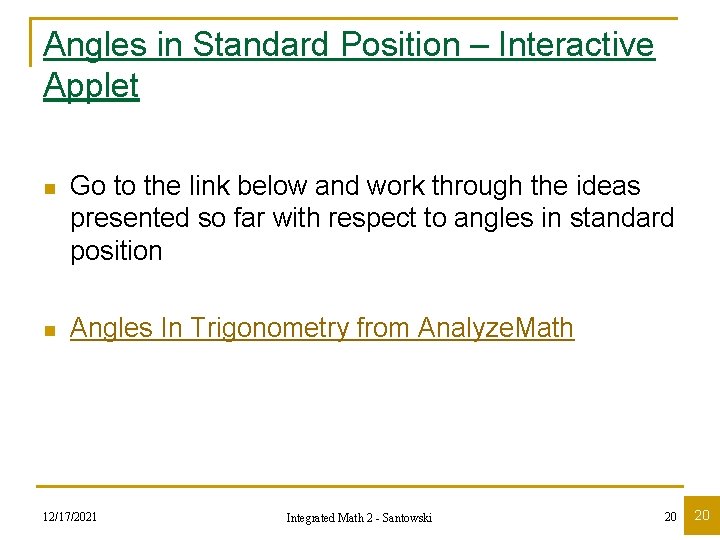 Angles in Standard Position – Interactive Applet

Go to the link below and work through the ideas presented so far with respect to angles in standard position

Angles In Trigonometry from AnalyzeMath

12/17/2021

Integrated Math 2 - Santowski

20

20